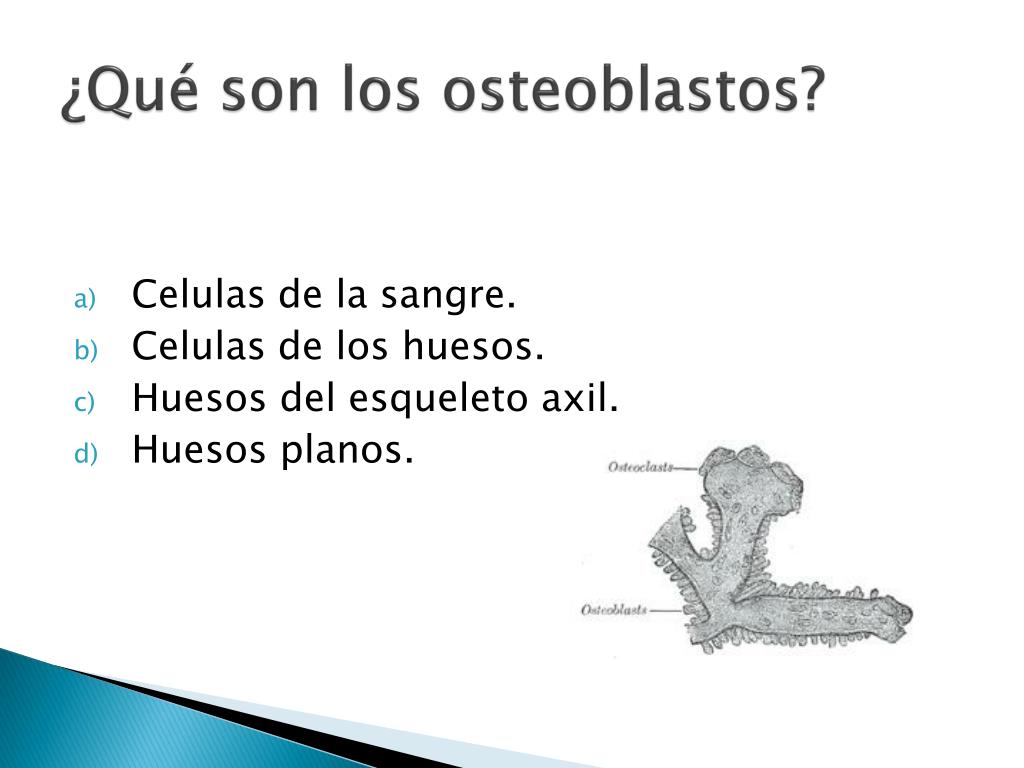 ¿Qué son los osteoblastos?

a) Celulas de la sangre.
b) Celulas de los huesos.
c) Huesos del esqueleto axil.
d) Huesos planos.

Osteoclasts

Osteoblasts